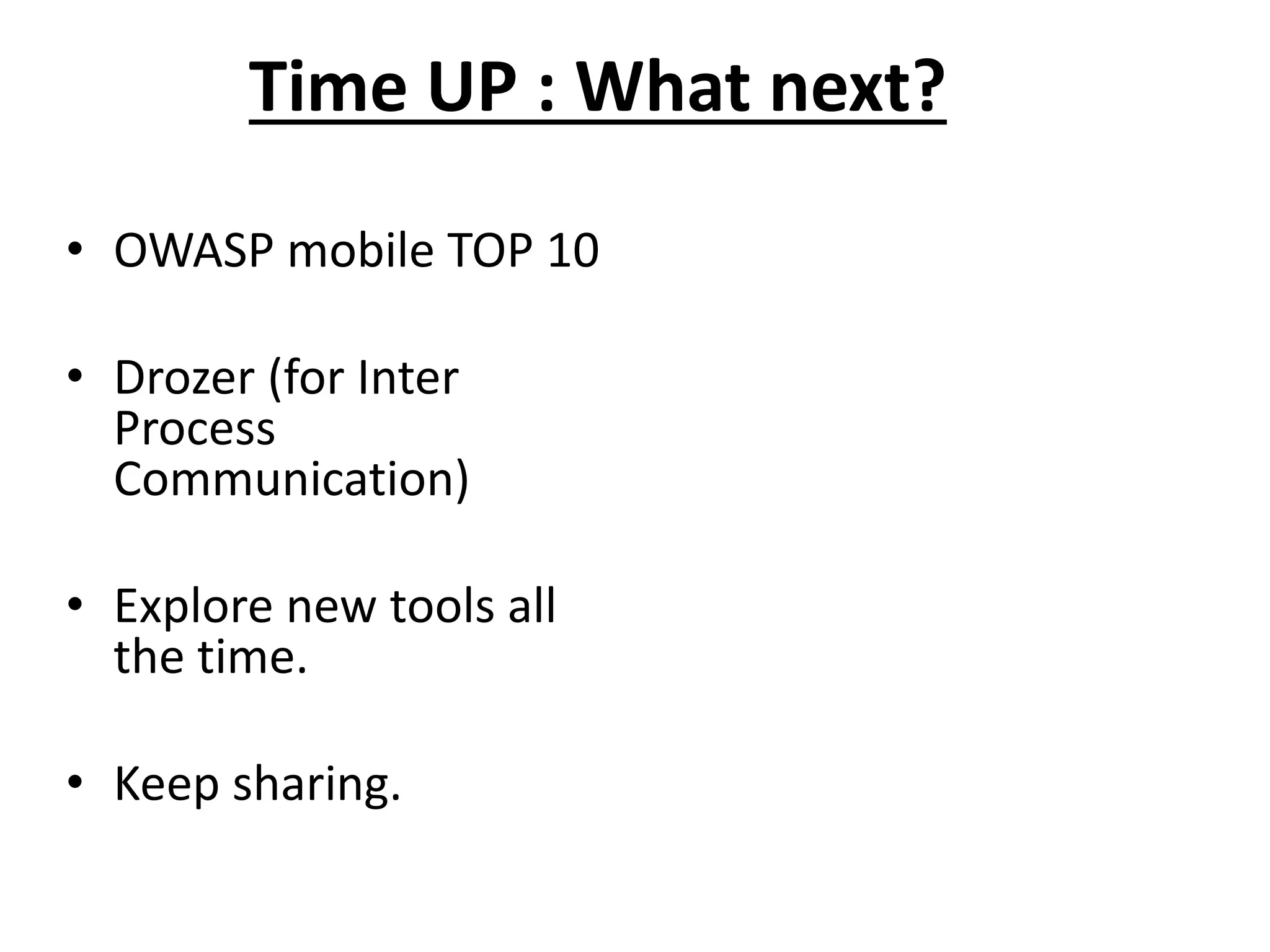 Time UP : What next?

• OWASP mobile TOP 10

• Drozer (for Inter Process Communication)

• Explore new tools all the time.

• Keep sharing.